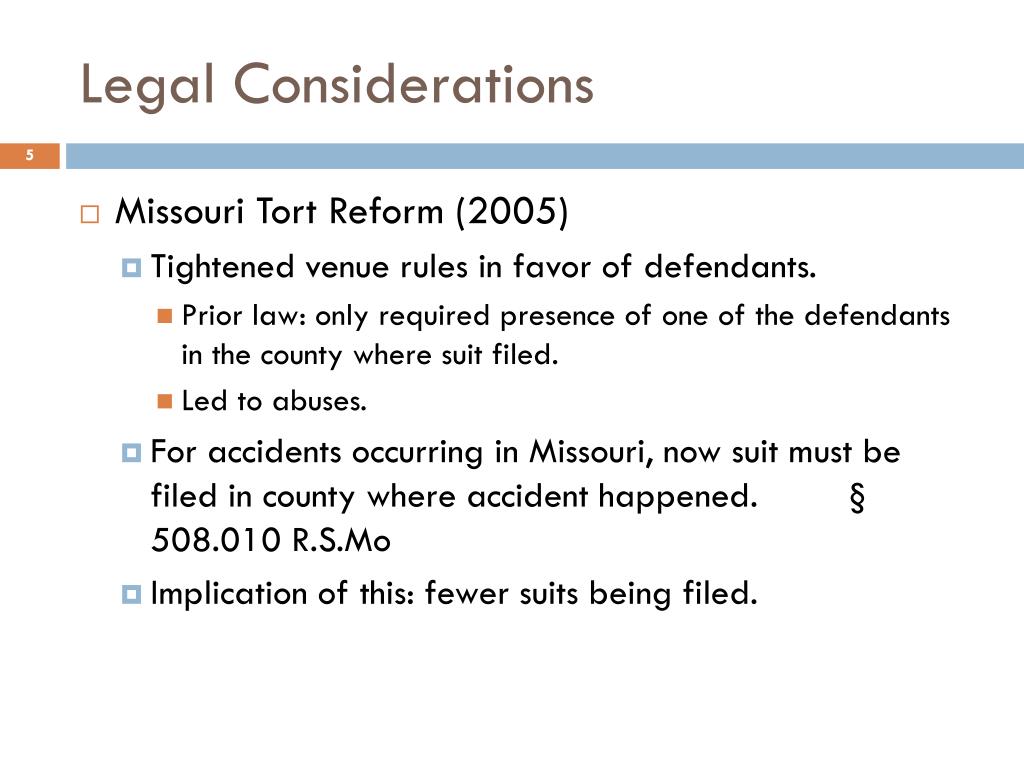 Legal Considerations

5

Missouri Tort Reform (2005)

Tightened venue rules in favor of defendants.

Prior law: only required presence of one of the defendants in the county where suit filed.

Led to abuses.

For accidents occurring in Missouri, now suit must be filed in county where accident happened. § 508.010 R.S.Mo

Implication of this: fewer suits being filed.